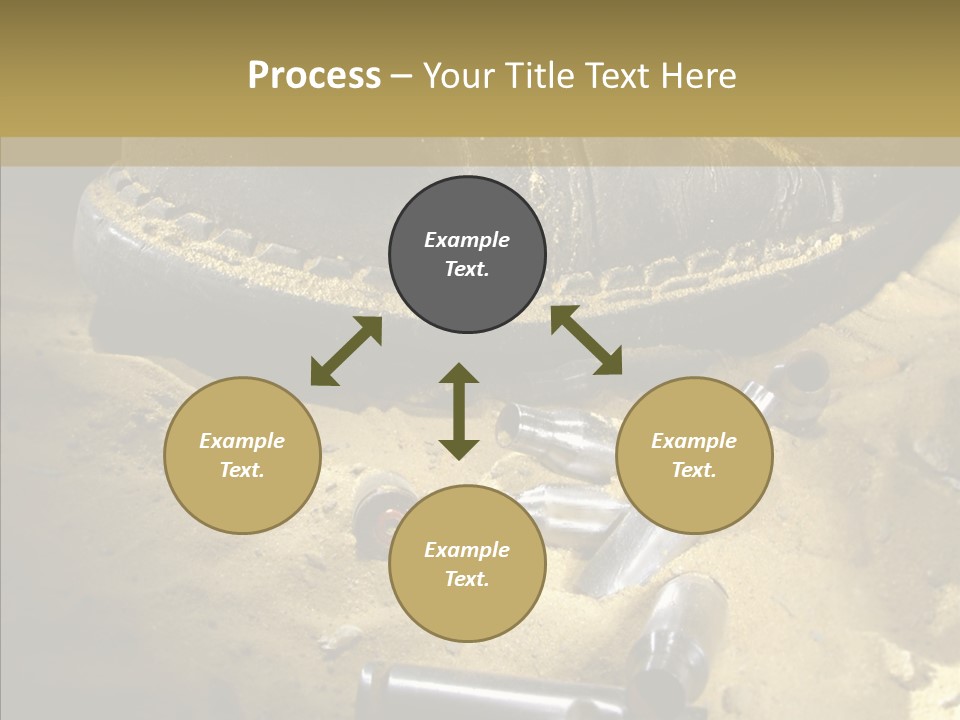 Process – Your Title Text Here

Example Text.

Example Text.

Example Text.

Example Text.